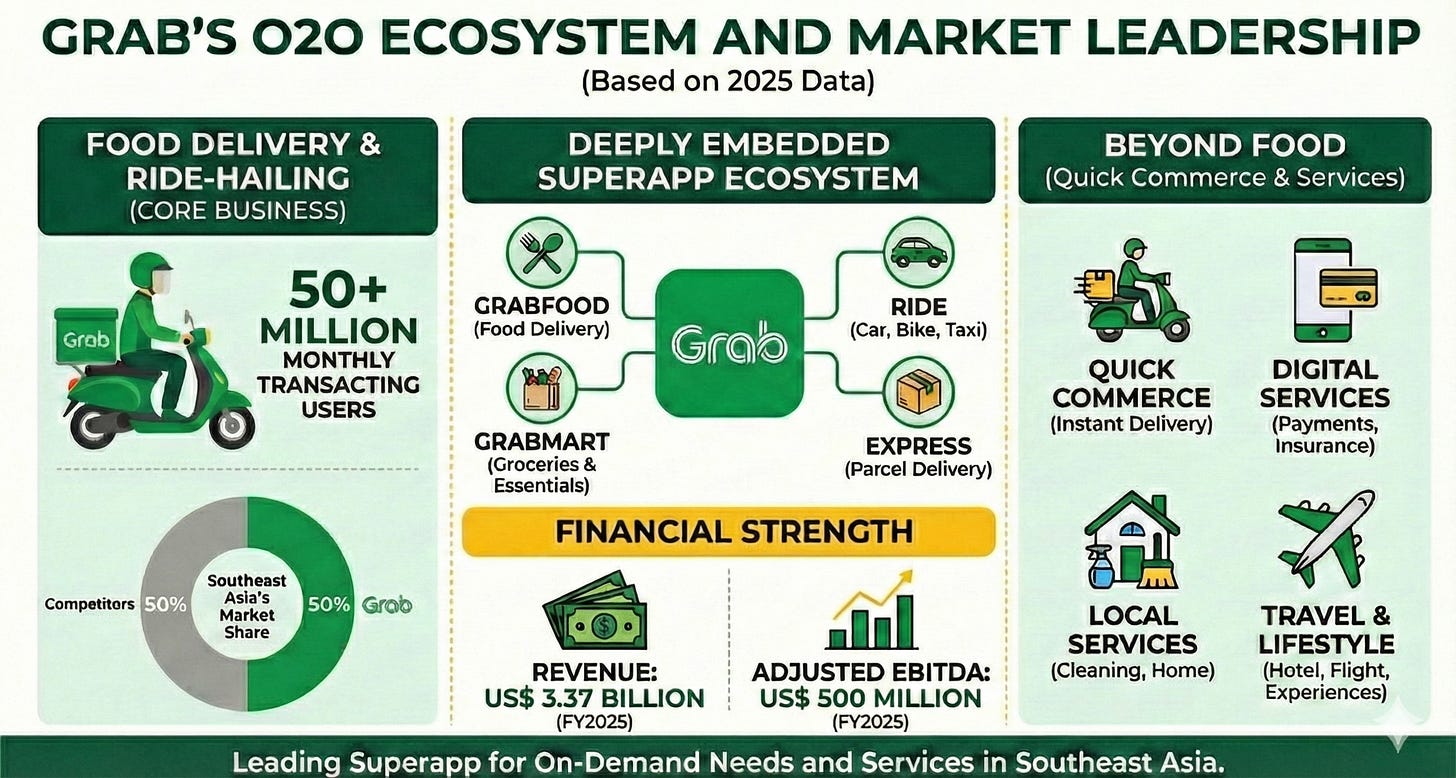 GRAB'S O2O ECOSYSTEM AND MARKET LEADERSHIP
(Based on 2025 Data)

FOOD DELIVERY & RIDE-HAILING
(CORE BUSINESS)

Grab

50+ MILLION
MONTHLY TRANSACTING USERS

Competitors 50%
Southeast Asia's Market Share
50% Grab

DEEPLY EMBEDDED SUPERAPP ECOSYSTEM

GRABFOOD
(Food Delivery)

GRABMART
(Groceries & Essentials)

Grab

RIDE
(Car, Bike, Taxi)

EXPRESS
(Parcel Delivery)

FINANCIAL STRENGTH

REVENUE:
US$ 3.37 BILLION
(FY2025)

ADJUSTED EBITDA:
US$ 500 MILLION
(FY2025)

BEYOND FOOD
(Quick Commerce & Services)

QUICK COMMERCE
(Instant Delivery)

DIGITAL SERVICES
(Payments, Insurance)

LOCAL SERVICES
(Cleaning, Home)

TRAVEL & LIFESTYLE
(Hotel, Flight, Experiences)

Leading Superapp for On-Demand Needs and Services in Southeast Asia.